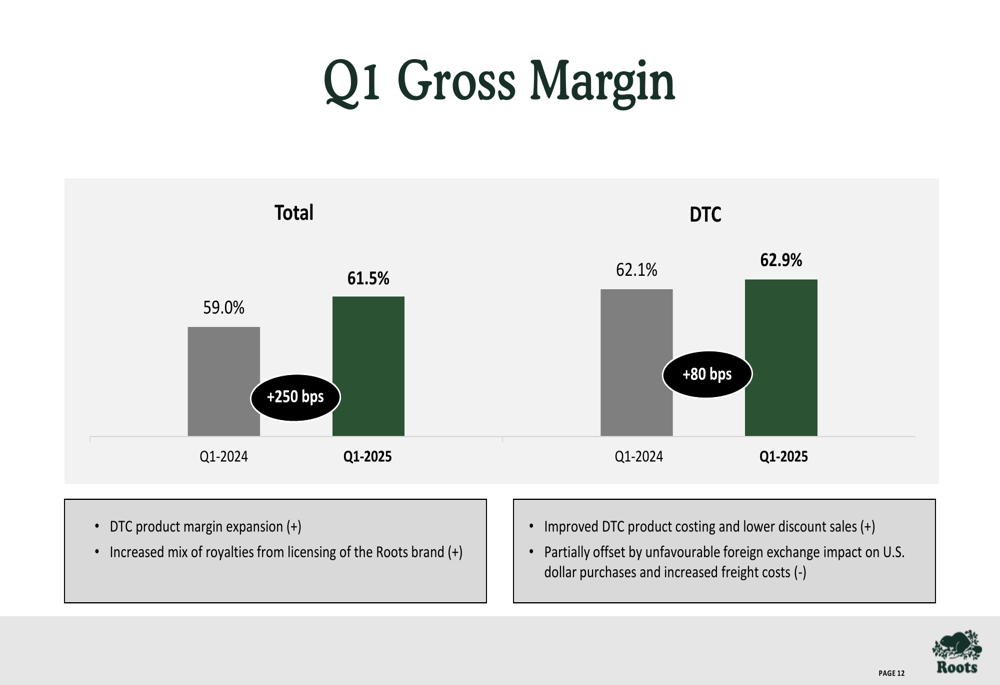 Q1 Gross Margin

Total

59.0%

61.5%

+250 bps

Q1-2024

Q1-2025

DTC

62.1%

62.9%

+80 bps

Q1-2024

Q1-2025

• DTC product margin expansion (+)
• Increased mix of royalties from licensing of the Roots brand (+)

• Improved DTC product costing and lower discount sales (+)
• Partially offset by unfavourable foreign exchange impact on U.S. dollar purchases and increased freight costs (-)

PAGE 12

Roots